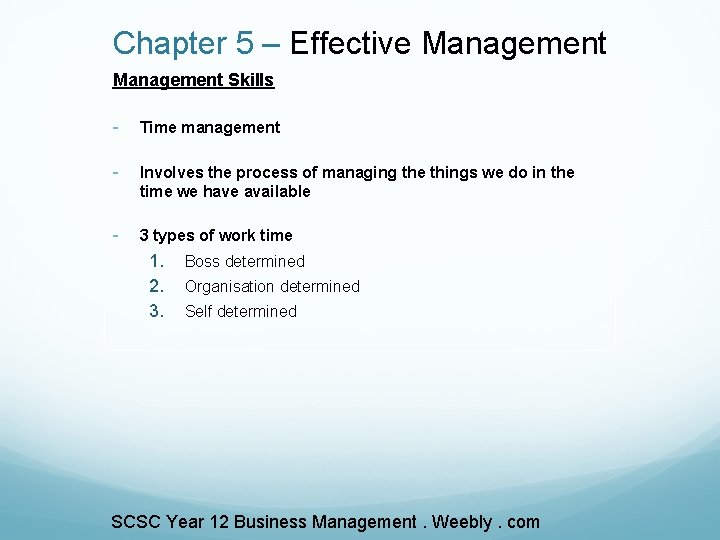 Chapter 5 – Effective Management

Management Skills

- Time management

- Involves the process of managing the things we do in the time we have available

- 3 types of work time
1. Boss determined
2. Organisation determined
3. Self determined

SCSC Year 12 Business Management . Weebly . com